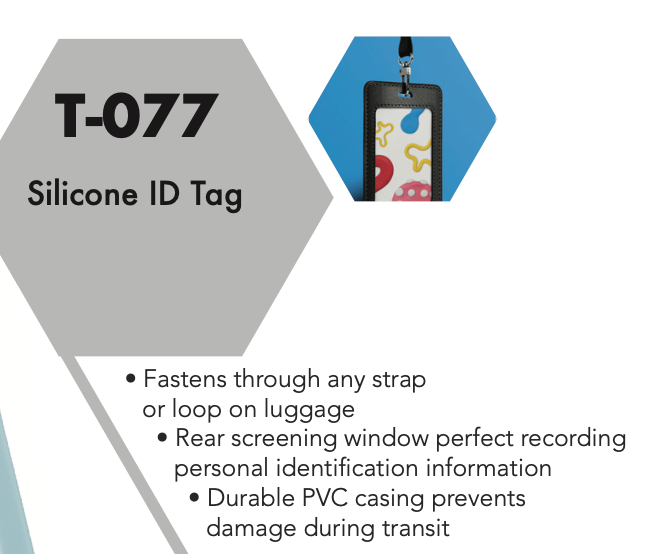 T-077

Silicone ID Tag

• Fastens through any strap or loop on luggage

• Rear screening window perfect recording personal identification information

• Durable PVC casing prevents damage during transit